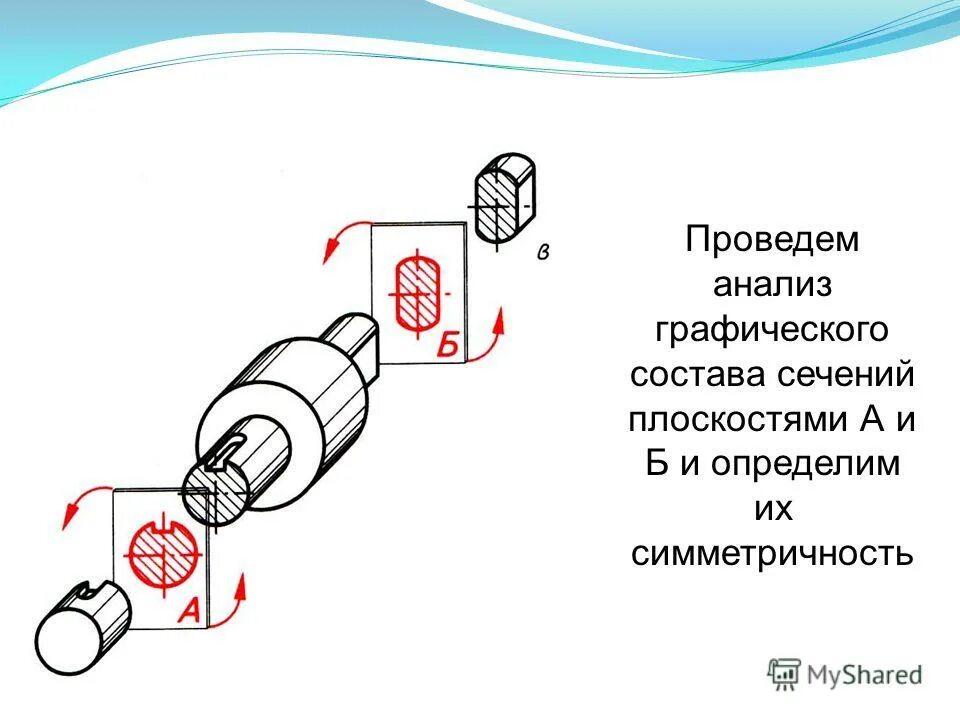 в

Б

А

Проведем анализ графического состава сечений плоскостями А и Б и определим их симметричность

MyShared